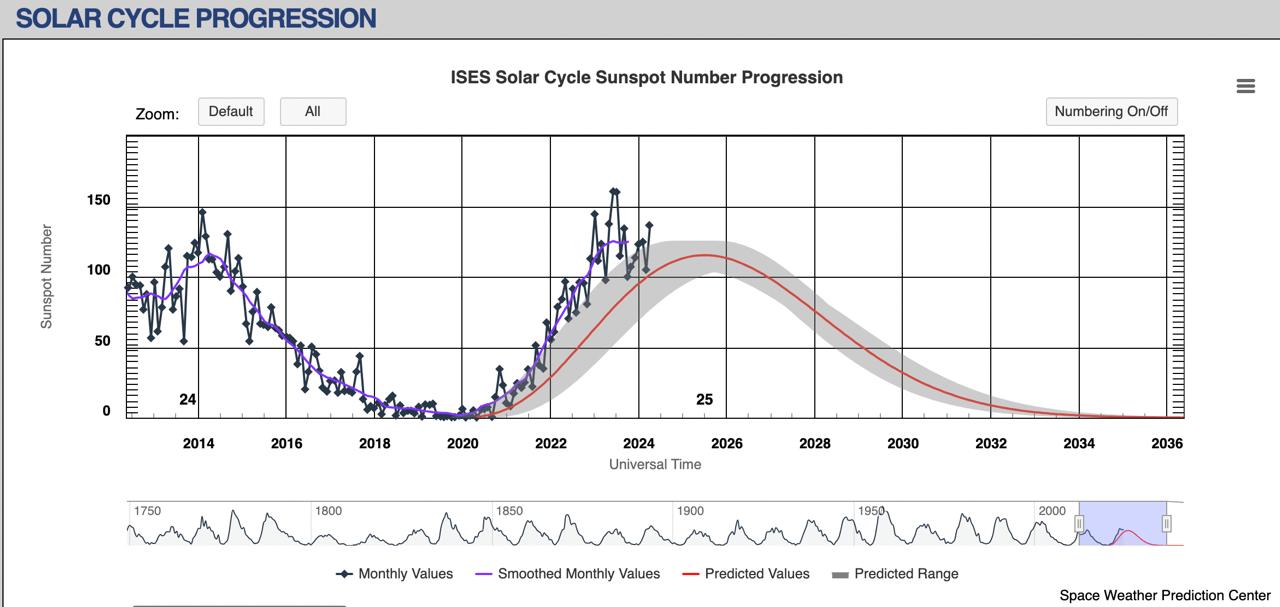 SOLAR CYCLE PROGRESSION

ISES Solar Cycle Sunspot Number Progression

Zoom: Default All

Numbering On/Off

Sunspot Number

150
100
50
0

24
25

2014 2016 2018 2020 2022 2024 2026 2028 2030 2032 2034 2036

Universal Time

1750 1800 1850 1900 1950 2000

Monthly Values Smoothed Monthly Values Predicted Values Predicted Range

Space Weather Prediction Center